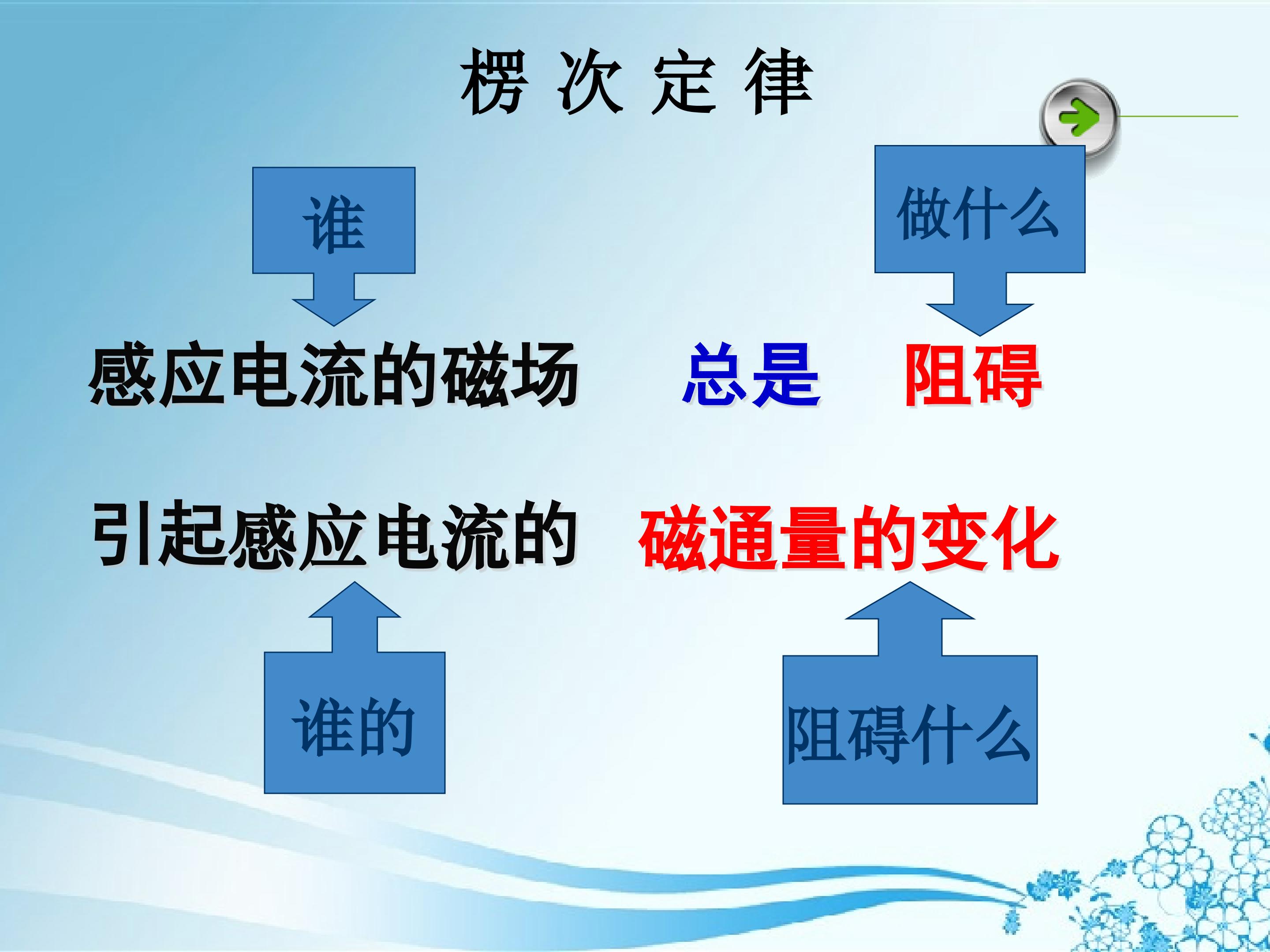 楞次定律

谁

做什么

感应电流的磁场 总是 阻碍

引起感应电流的 磁通量的变化

谁的

阻碍什么